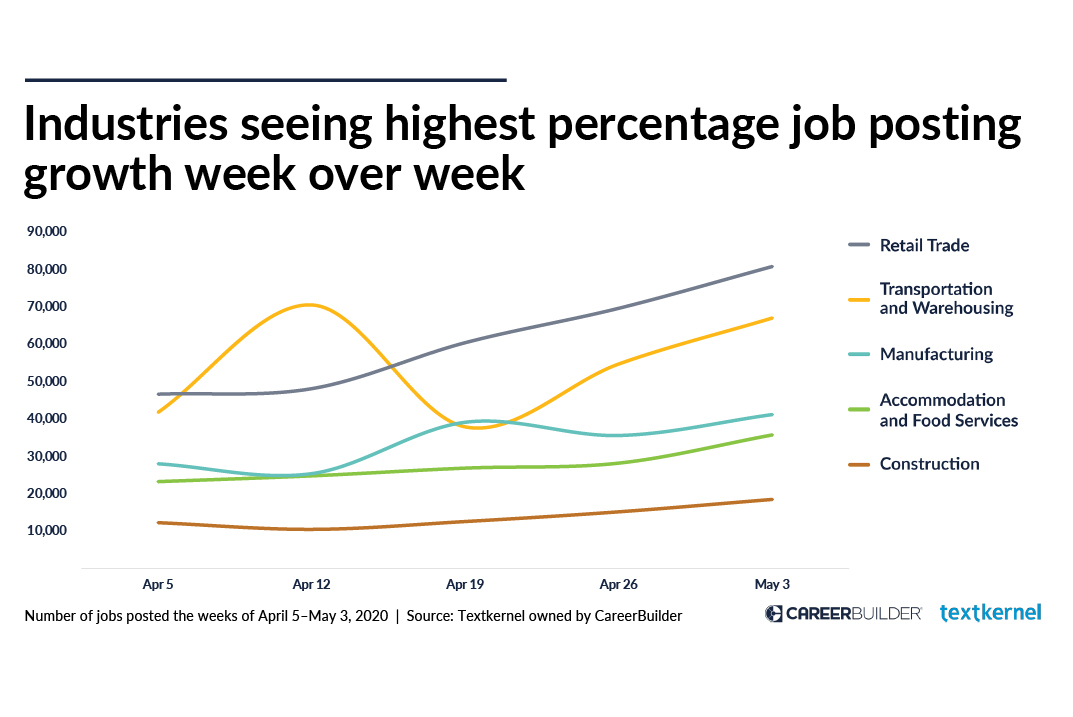 Industries seeing highest percentage job posting growth week over week

90,000
80,000
70,000
60,000
50,000
40,000
30,000
20,000
10,000

Apr 5
Apr 12
Apr 19
Apr 26
May 3

Retail Trade
Transportation and Warehousing
Manufacturing
Accommodation and Food Services
Construction

Number of jobs posted the weeks of April 5–May 3, 2020 | Source: Textkernel owned by CareerBuilder

CAREERBUILDER textkernel